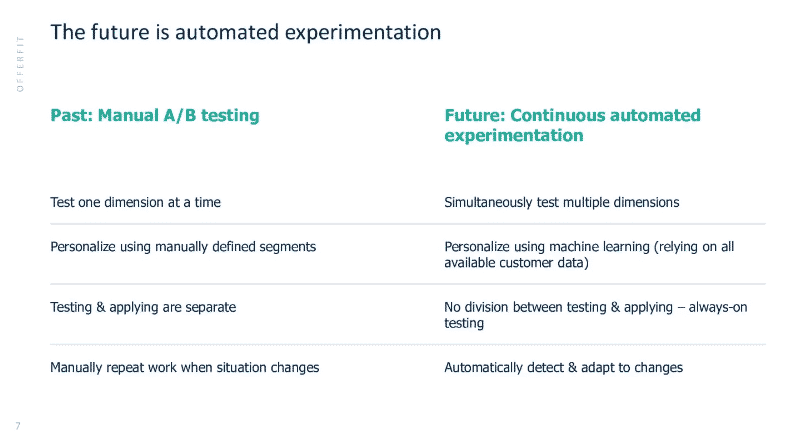 OFFERFIT

The future is automated experimentation

| Past: Manual A/B testing | Future: Continuous automated experimentation |
|---|---|
| Test one dimension at a time | Simultaneously test multiple dimensions |
| Personalize using manually defined segments | Personalize using machine learning (relying on all available customer data) |
| Testing & applying are separate | No division between testing & applying – always-on testing |
| Manually repeat work when situation changes | Automatically detect & adapt to changes |

7